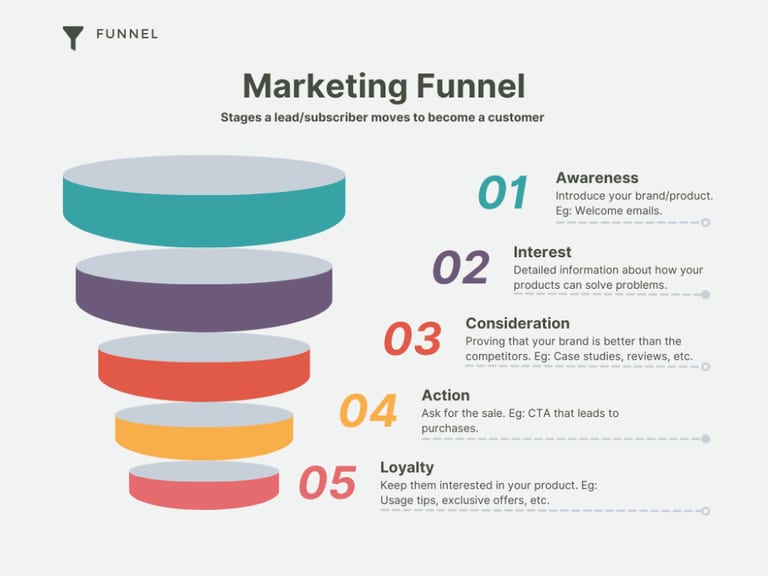 FUNNEL

Marketing Funnel

Stages a lead/subscriber moves to become a customer

01
Awareness
Introduce your brand/product. Eg: Welcome emails.

02
Interest
Detailed information about how your products can solve problems.

03
Consideration
Proving that your brand is better than the competitors. Eg: Case studies, reviews, etc.

04
Action
Ask for the sale. Eg: CTA that leads to purchases.

05
Loyalty
Keep them interested in your product. Eg: Usage tips, exclusive offers, etc.